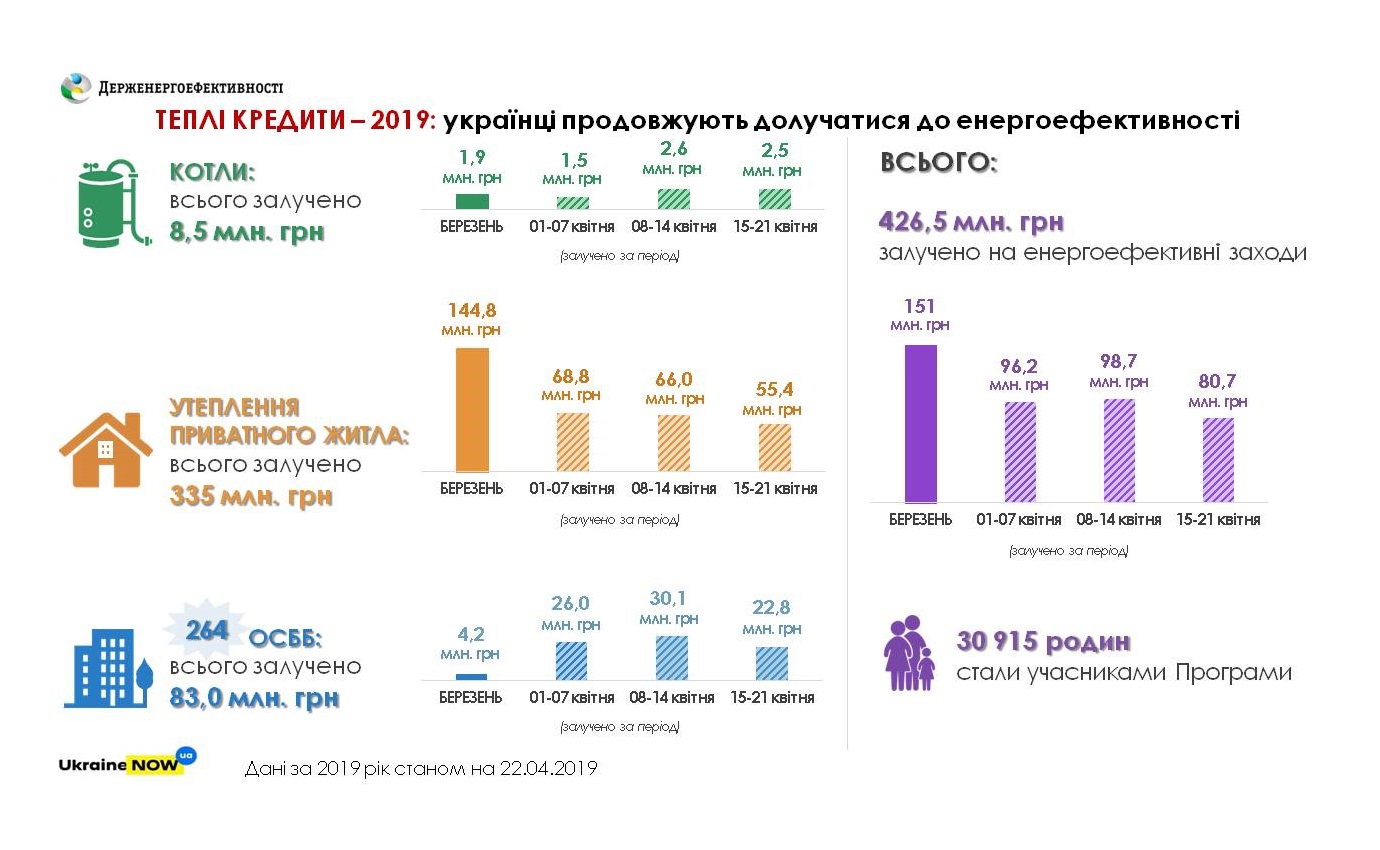 ДЕРЖЕНЕРГОЕФЕКТИВНОСТІ

ТЕПЛІ КРЕДИТИ – 2019: українці продовжують долучатися до енергоефективності

КОТЛИ:
всього залучено
8,5 млн. грн

1,9 млн. грн
1,5 млн. грн
2,6 млн. грн
2,5 млн. грн
БЕРЕЗЕНЬ 01-07 квітня 08-14 квітня 15-21 квітня
(залучено за період)

УТЕПЛЕННЯ ПРИВАТНОГО ЖИТЛА:
всього залучено
335 млн. грн

144,8 млн. грн
68,8 млн. грн
66,0 млн. грн
55,4 млн. грн
БЕРЕЗЕНЬ 01-07 квітня 08-14 квітня 15-21 квітня
(залучено за період)

264 ОСББ:
всього залучено
83,0 млн. грн

4,2 млн. грн
26,0 млн. грн
30,1 млн. грн
22,8 млн. грн
БЕРЕЗЕНЬ 01-07 квітня 08-14 квітня 15-21 квітня
(залучено за період)

ВСЬОГО:
426,5 млн. грн
залучено на енергоефективні заходи

151 млн. грн
96,2 млн. грн
98,7 млн. грн
80,7 млн. грн
БЕРЕЗЕНЬ 01-07 квітня 08-14 квітня 15-21 квітня
(залучено за період)

30 915 родин
стали учасниками Програми

Ukraine NOW ua

Дані за 2019 рік станом на 22.04.2019